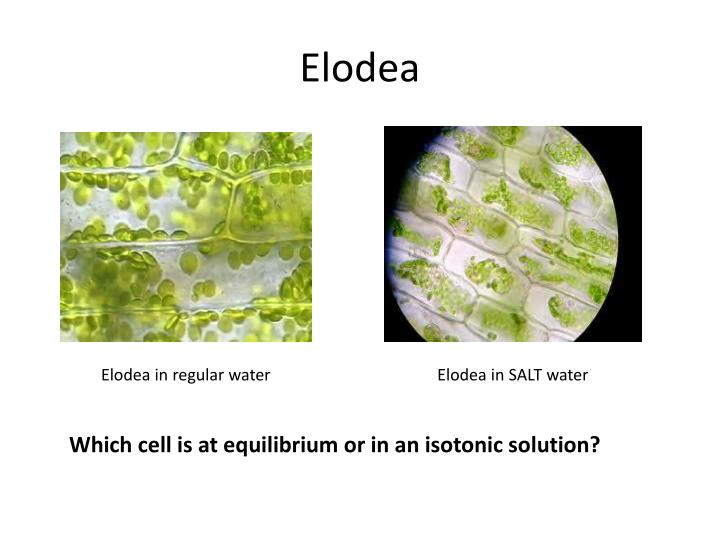 Elodea

Elodea in regular water

Elodea in SALT water

Which cell is at equilibrium or in an isotonic solution?